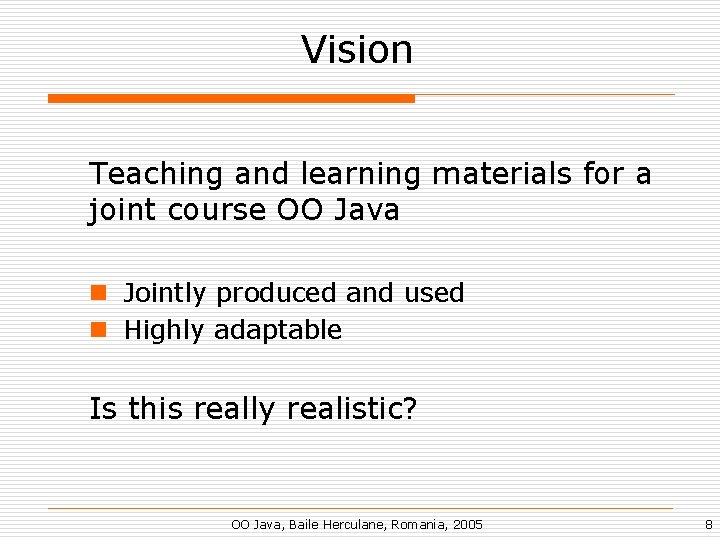 Vision

Teaching and learning materials for a joint course OO Java

Jointly produced and used
Highly adaptable

Is this really realistic?

OO Java, Baile Herculane, Romania, 2005

8